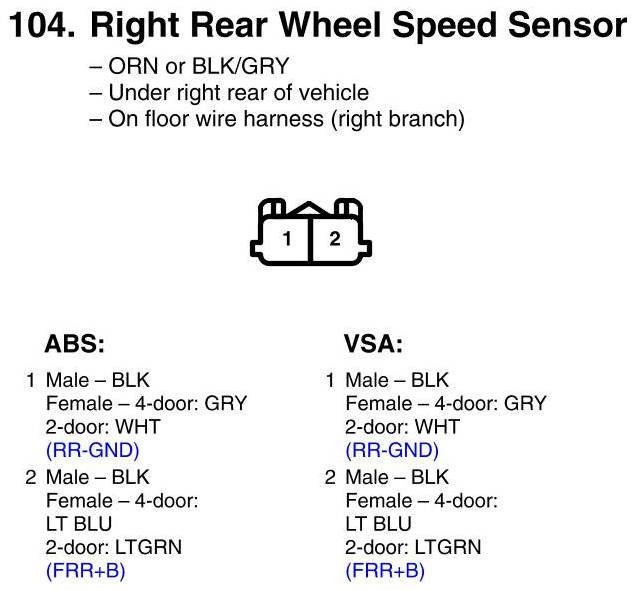 104. Right Rear Wheel Speed Sensor

– ORN or BLK/GRY
– Under right rear of vehicle
– On floor wire harness (right branch)

1 2

ABS:

1 Male – BLK
Female – 4-door: GRY
2-door: WHT
(RR-GND)

2 Male – BLK
Female – 4-door:
LT BLU
2-door: LTGRN
(FRR+B)

VSA:

1 Male – BLK
Female – 4-door: GRY
2-door: WHT
(RR-GND)

2 Male – BLK
Female – 4-door:
LT BLU
2-door: LTGRN
(FRR+B)